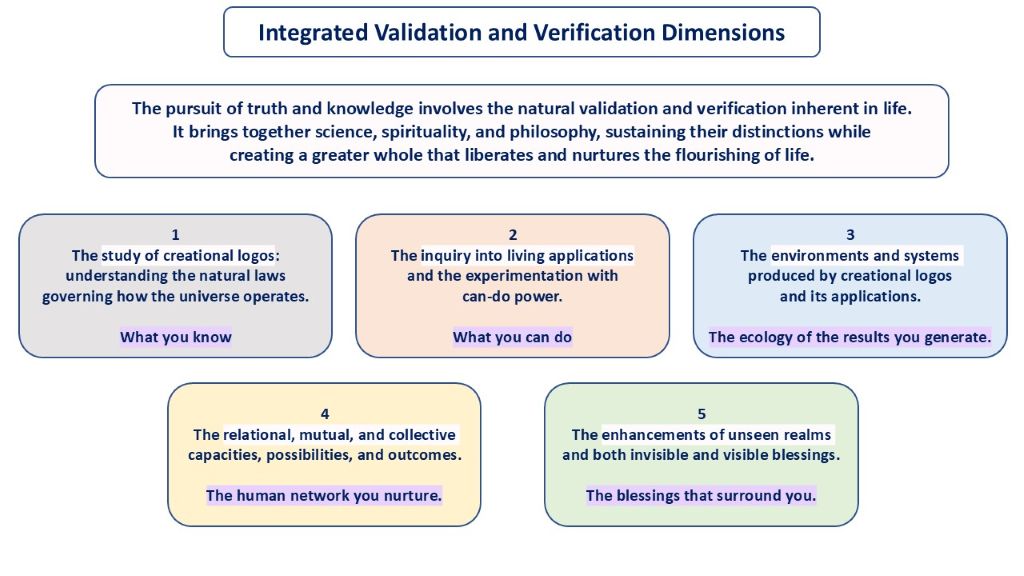 Integrated Validation and Verification Dimensions

The pursuit of truth and knowledge involves the natural validation and verification inherent in life. It brings together science, spirituality, and philosophy, sustaining their distinctions while creating a greater whole that liberates and nurtures the flourishing of life.

1
The study of creational logos: understanding the natural laws governing how the universe operates.

What you know

2
The inquiry into living applications and the experimentation with can-do power.

What you can do

3
The environments and systems produced by creational logos and its applications.

The ecology of the results you generate.

4
The relational, mutual, and collective capacities, possibilities, and outcomes.

The human network you nurture.

5
The enhancements of unseen realms and both invisible and visible blessings.

The blessings that surround you.